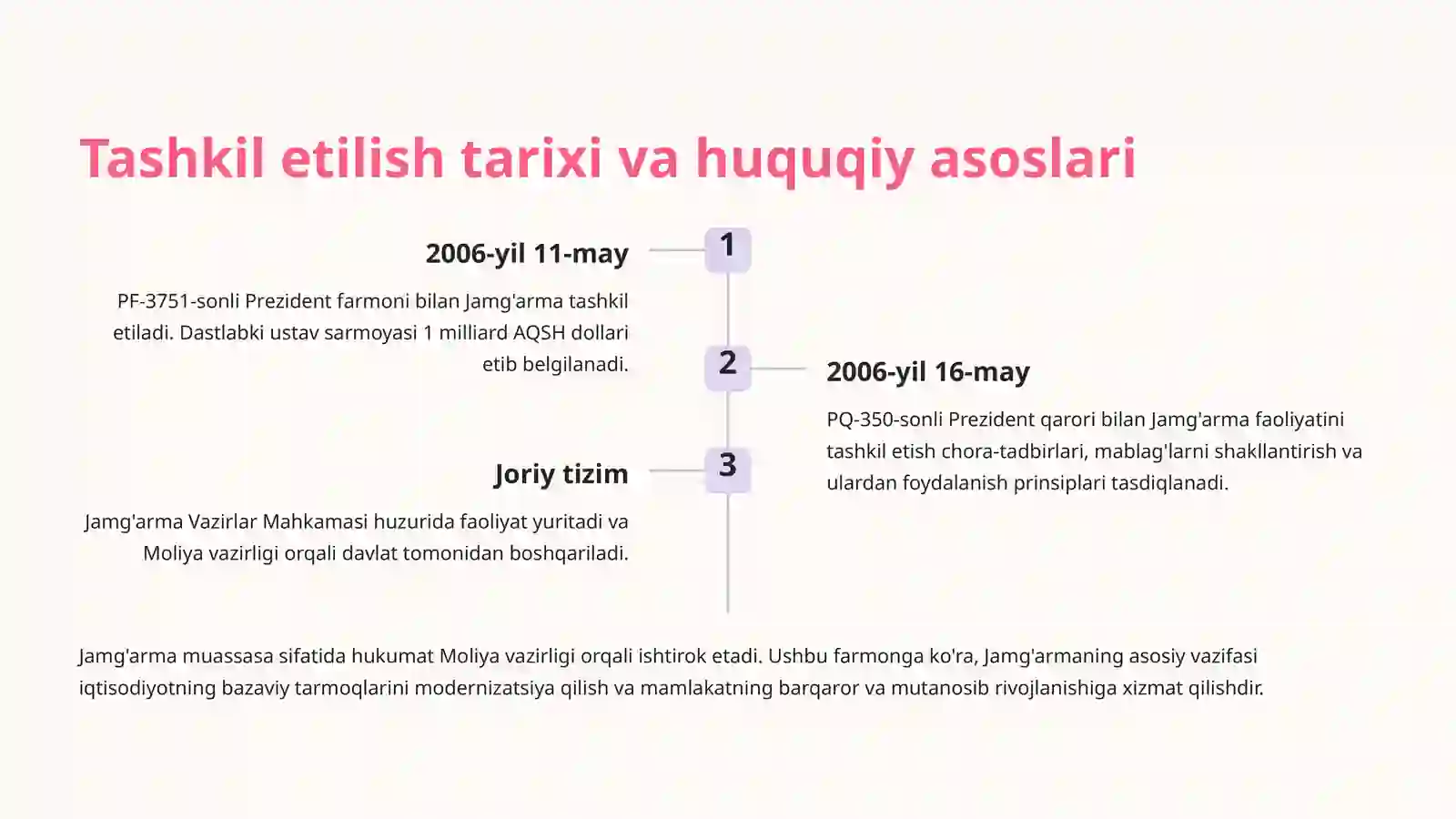 Tashkil etilish tarixi va huquqiy asoslari

1

2006-yil 11-may

PF-3751-sonli Prezident farmoni bilan Jamg'arma tashkil etiladi. Dastlabki ustav sarmoyasi 1 milliard AQSH dollari etib belgilanadi.

2

2006-yil 16-may

PQ-350-sonli Prezident qarori bilan Jamg'arma faoliyatini tashkil etish chora-tadbirlari, mablag'larni shakllantirish va ulardan foydalanish prinsiplari tasdiqlanadi.

3

Joriy tizim

Jamg'arma Vazirlar Mahkamasi huzurida faoliyat yuritadi va Moliya vazirligi orqali davlat tomonidan boshqariladi.

Jamg'arma muassasa sifatida hukumat Moliya vazirligi orqali ishtirok etadi. Ushbu farmonga ko'ra, Jamg'armaning asosiy vazifasi iqtisodiyotning bazaviy tarmoqlarini modernizatsiya qilish va mamlakatning barqaror va mutanosib rivojlanishiga xizmat qilishdir.